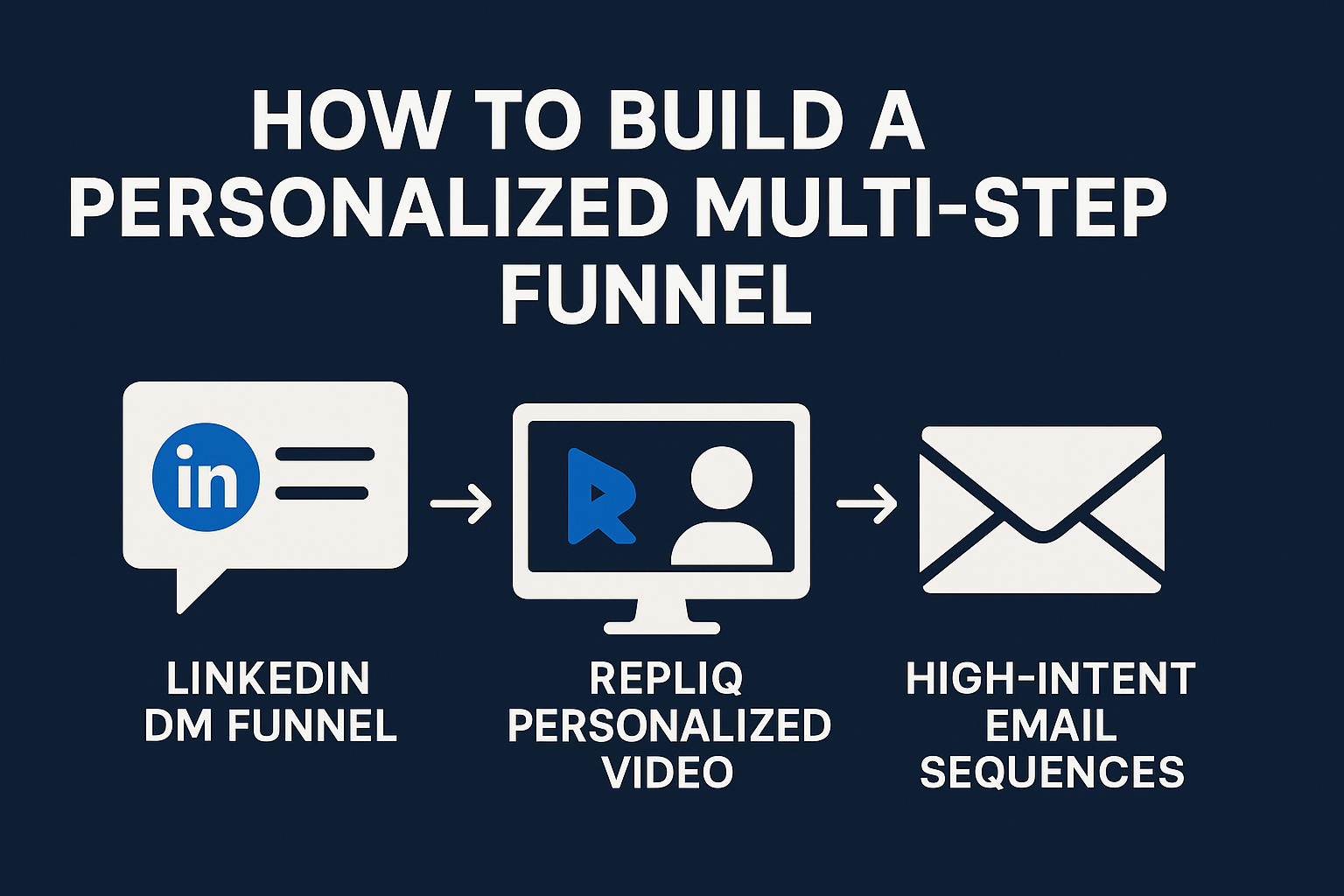 HOW TO BUILD A PERSONALIZED MULTI-STEP FUNNEL

in

LINKEDIN DM FUNNEL

REPLIQ PERSONALIZED VIDEO

HIGH-INTENT EMAIL SEQUENCES